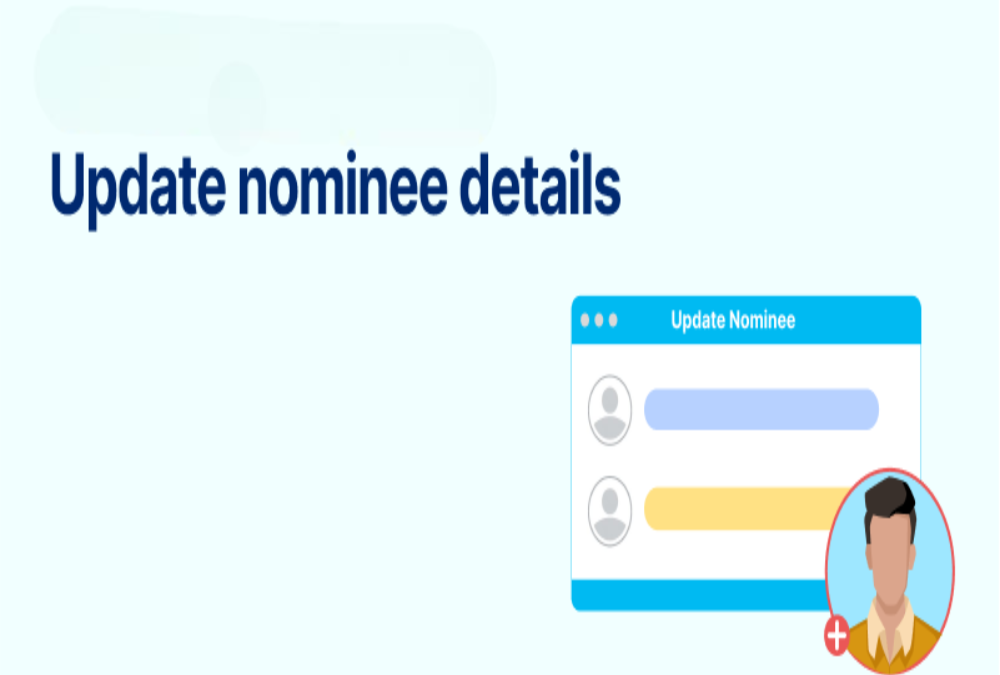 Update nominee details

Update Nominee